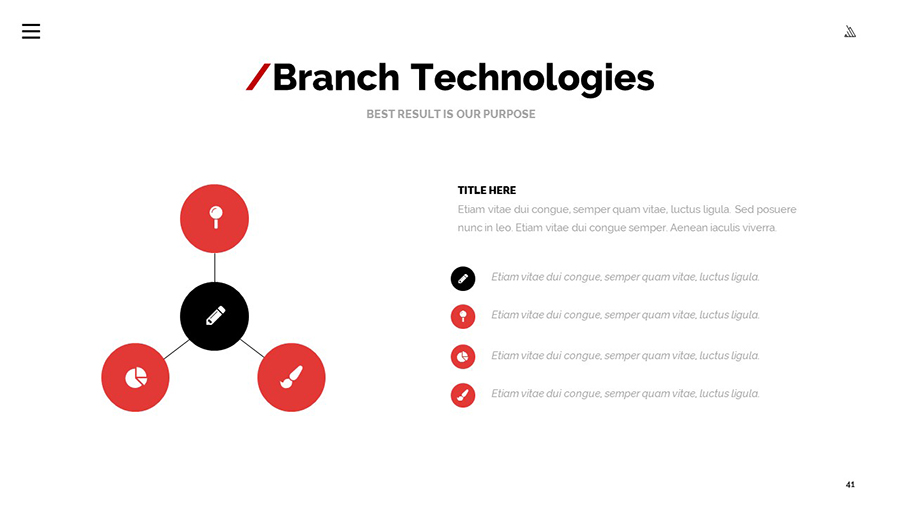 /Branch Technologies

BEST RESULT IS OUR PURPOSE

TITLE HERE

Etiam vitae dui congue, semper quam vitae, luctus ligula. Sed posuere nunc in leo. Etiam vitae dui congue semper. Aenean iaculis viverra.

Etiam vitae dui congue, semper quam vitae, luctus ligula.

Etiam vitae dui congue, semper quam vitae, luctus ligula.

Etiam vitae dui congue, semper quam vitae, luctus ligula.

Etiam vitae dui congue, semper quam vitae, luctus ligula.

41